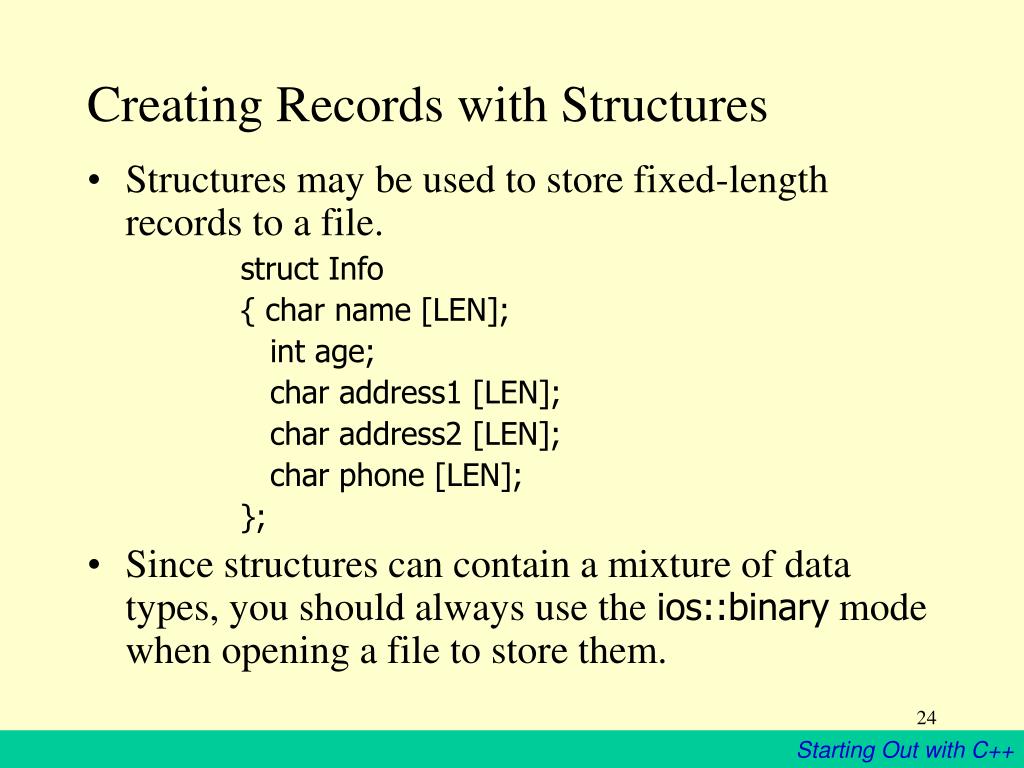 Creating Records with Structures

• Structures may be used to store fixed-length records to a file.

struct Info
{ char name [LEN];
int age;
char address1 [LEN];
char address2 [LEN];
char phone [LEN];
};

• Since structures can contain a mixture of data types, you should always use the ios::binary mode when opening a file to store them.

24

Starting Out with C++